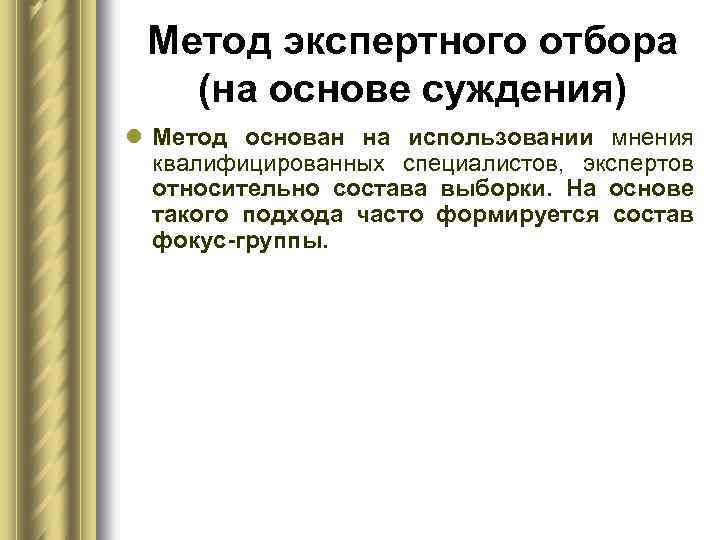 Метод экспертного отбора (на основе суждения)

Метод основан на использовании мнения квалифицированных специалистов, экспертов относительно состава выборки. На основе такого подхода часто формируется состав фокус-группы.